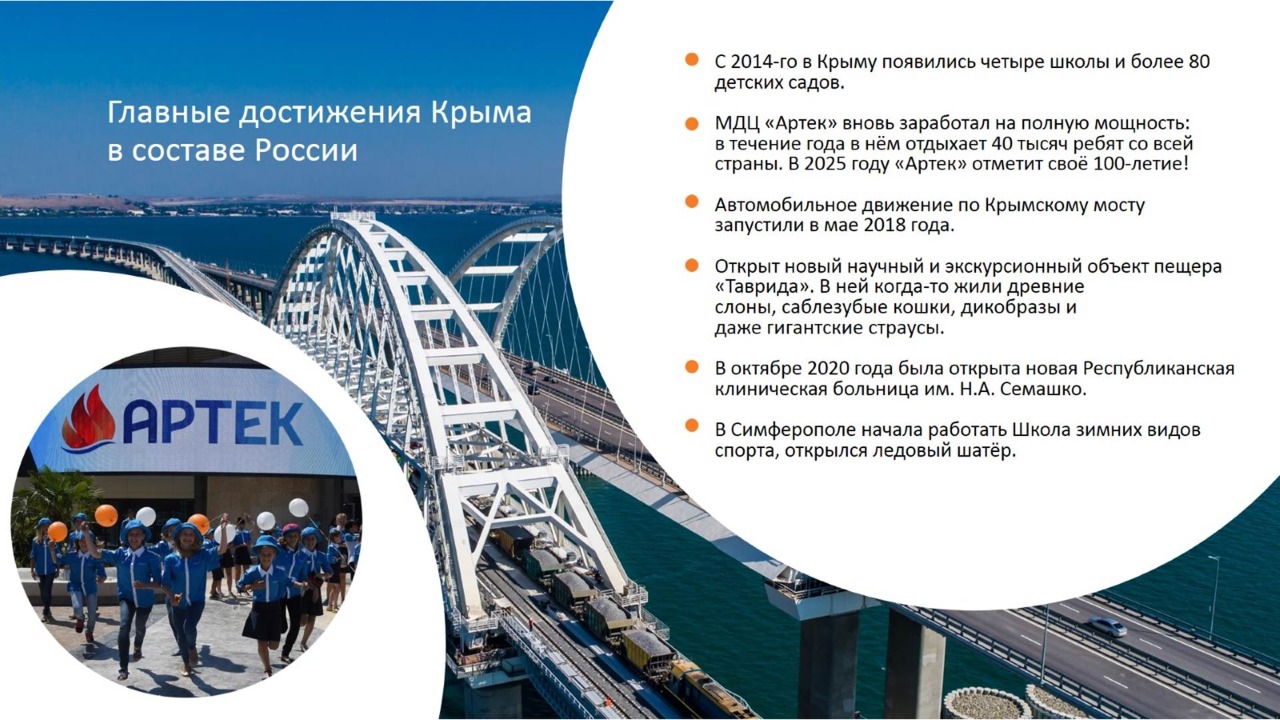 Главные достижения Крыма в составе России

АРТЕК

С 2014-го в Крыму появились четыре школы и более 80 детских садов.

МДЦ «Артек» вновь заработал на полную мощность: в течение года в нём отдыхает 40 тысяч ребят со всей страны. В 2025 году «Артек» отметит своё 100-летие!

Автомобильное движение по Крымскому мосту запустили в мае 2018 года.

Открыт новый научный и экскурсионный объект пещера «Таврида». В ней когда-то жили древние слоны, саблезубые кошки, дикобразы и даже гигантские страусы.

В октябре 2020 года была открыта новая Республиканская клиническая больница им. Н.А. Семашко.

В Симферополе начала работать Школа зимних видов спорта, открылся ледовый шатёр.